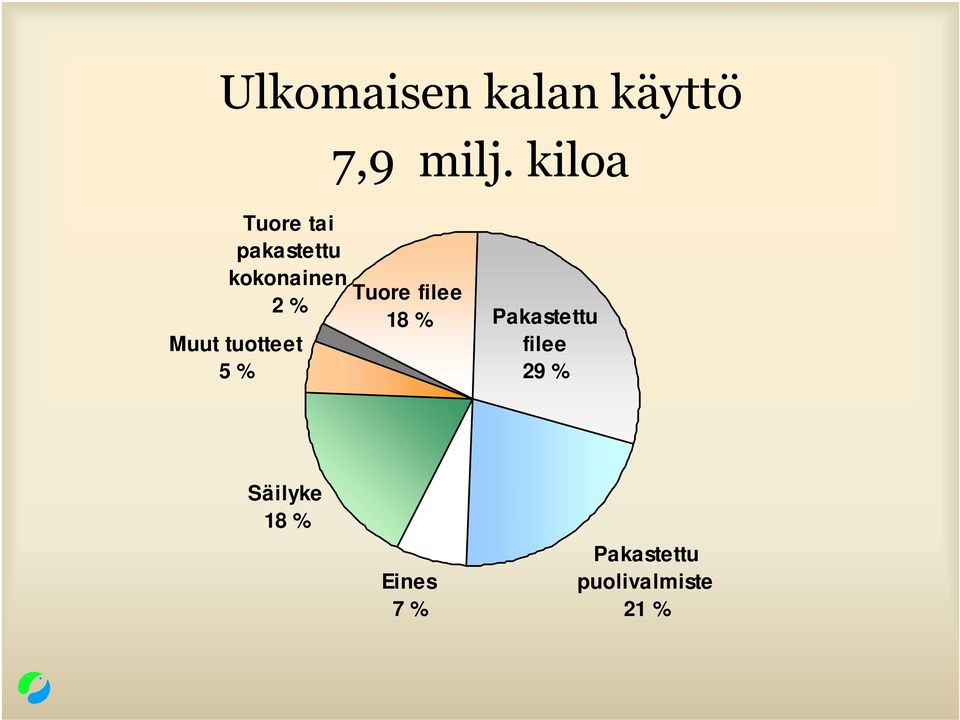 Ulkomaisen kalan käyttö
7,9 milj. kiloa

Tuore tai pakastettu kokonainen
2 %

Tuore filee
18 %

Pakastettu filee
29 %

Muut tuotteet
5 %

Säilyke
18 %

Eines
7 %

Pakastettu puolivalmiste
21 %